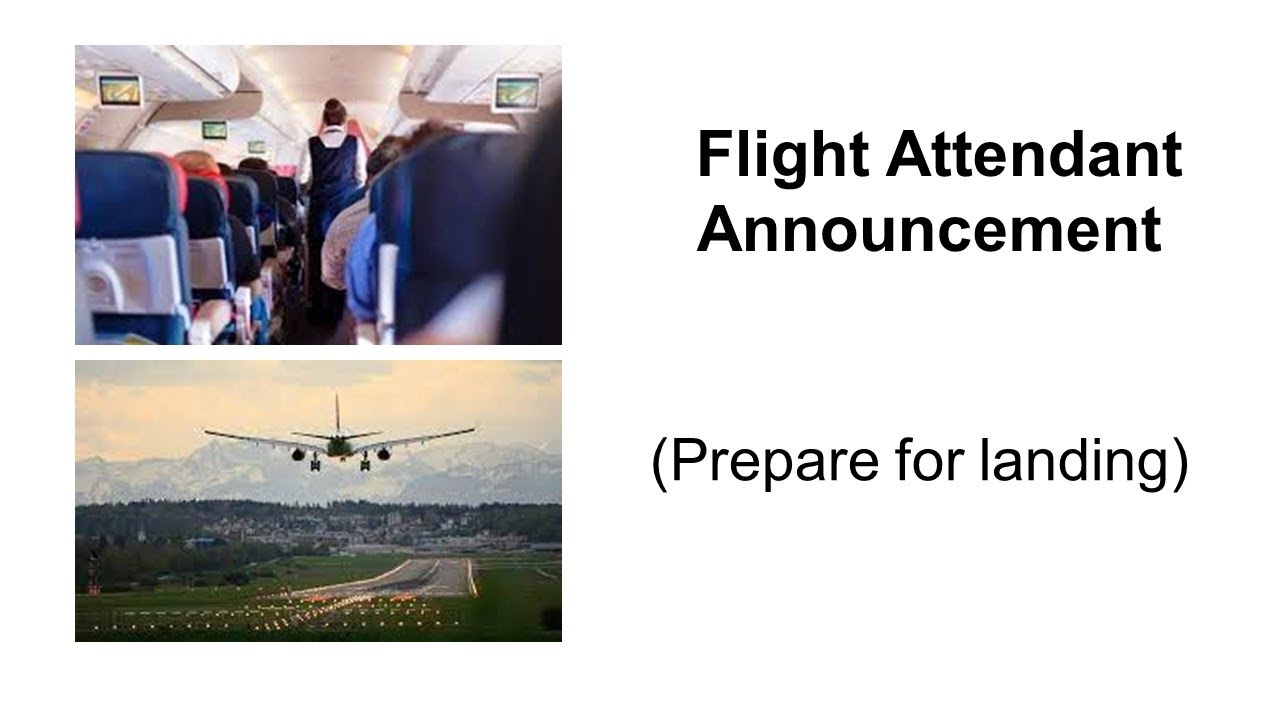 Flight Attendant Announcement

(Prepare for landing)